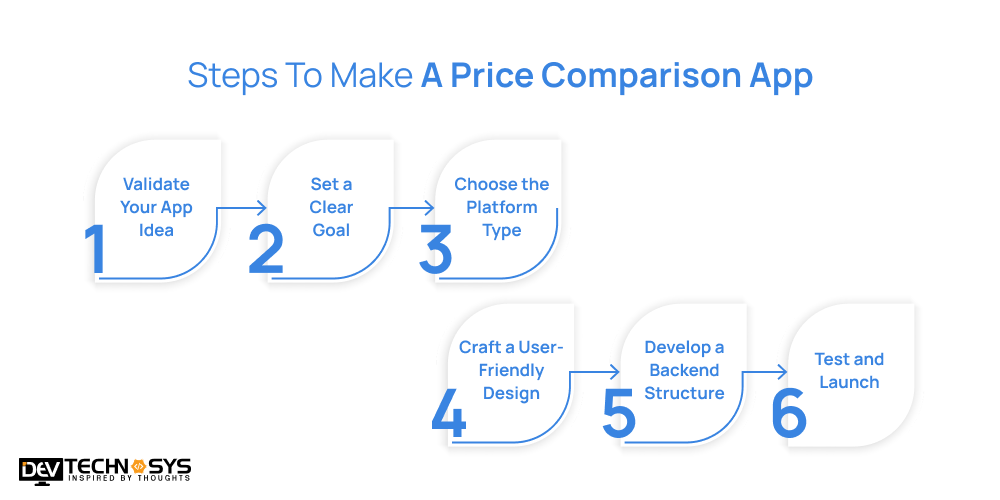 Steps To Make A Price Comparison App

1 Validate Your App Idea

2 Set a Clear Goal

3 Choose the Platform Type

4 Craft a User-Friendly Design

5 Develop a Backend Structure

6 Test and Launch

DEV TECHNOSYS
INSPIRED BY THOUGHTS